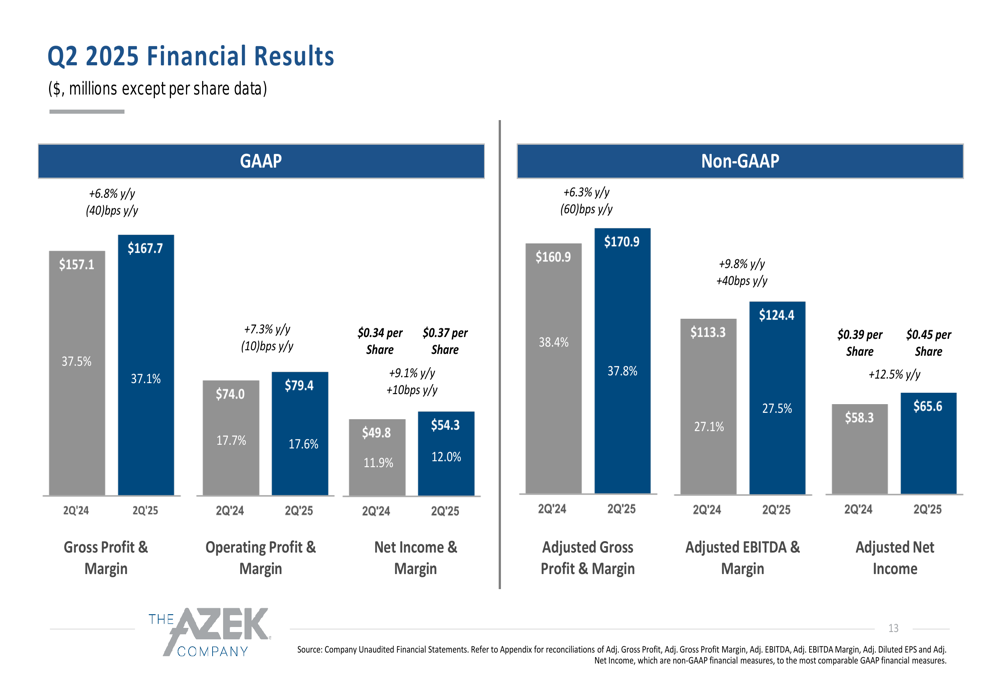 Q2 2025 Financial Results
($, millions except per share data)

GAAP

+6.8% y/y
(40)bps y/y

$157.1
37.5%
$167.7
37.1%
2Q'24 2Q'25
Gross Profit & Margin

+7.3% y/y
(10)bps y/y

$74.0
17.7%
$79.4
17.6%
2Q'24 2Q'25
Operating Profit & Margin

$0.34 per Share
$0.37 per Share
+9.1% y/y
+10bps y/y

$49.8
11.9%
$54.3
12.0%
2Q'24 2Q'25
Net Income & Margin

Non-GAAP

+6.3% y/y
(60)bps y/y

$160.9
38.4%
$170.9
37.8%
2Q'24 2Q'25
Adjusted Gross Profit & Margin

+9.8% y/y
+40bps y/y

$113.3
27.1%
$124.4
27.5%
2Q'24 2Q'25
Adjusted EBITDA & Margin

$0.39 per Share
$0.45 per Share
+12.5% y/y

$58.3
$65.6
2Q'24 2Q'25
Adjusted Net Income

THE AZEK COMPANY

13

Source: Company Unaudited Financial Statements. Refer to Appendix for reconciliations of Adj. Gross Profit, Adj. Gross Profit Margin, Adj. EBITDA, Adj. EBITDA Margin, Adj. Diluted EPS and Adj. Net Income, which are non-GAAP financial measures, to the most comparable GAAP financial measures.